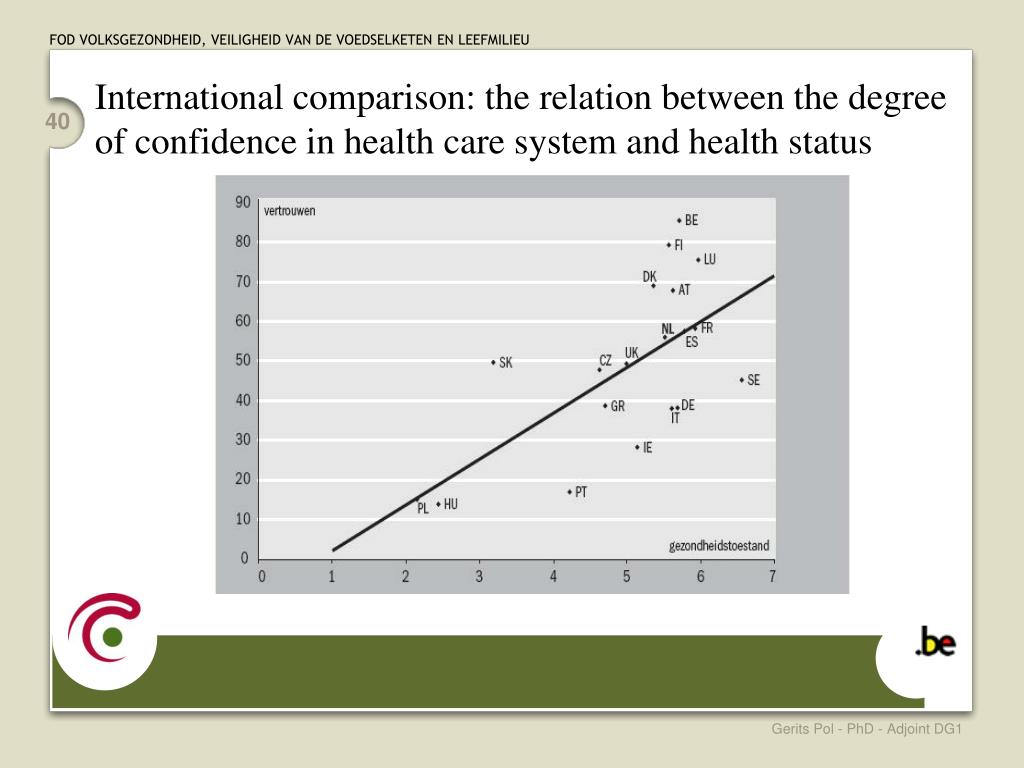 FOD VOLKSGEZONDHEID, VEILIGHEID VAN DE VOEDSELKETEN EN LEEFMILIEU

40

International comparison: the relation between the degree of confidence in health care system and health status

vertrouwen

90
80
70
60
50
40
30
20
10
0

BE
FI
LU
DK
AT
NL
FR
ES
SK
CZ
UK
SE
GR
DE
IT
IE
PT
PL
HU

gezondheidstoestand

0 1 2 3 4 5 6 7

.be

Gerits Pol - PhD - Adjoint DG1